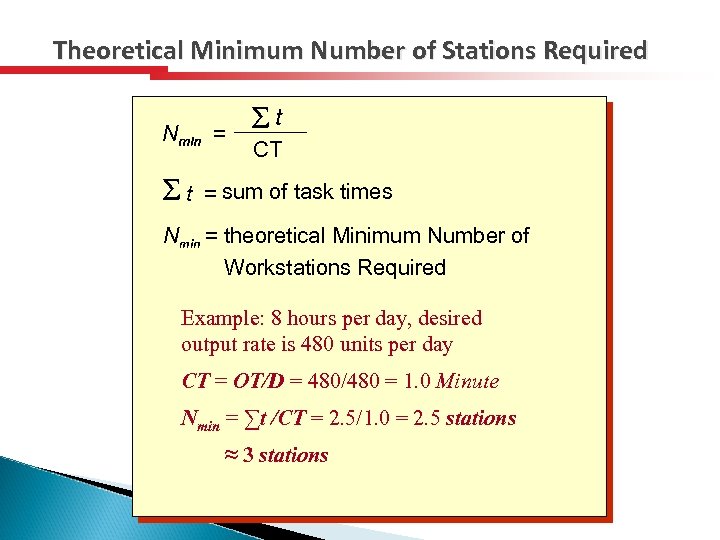 Theoretical Minimum Number of Stations Required

$N_{min} = \frac{\sum t}{CT}$

$\sum t$ = sum of task times

$N_{min}$ = theoretical Minimum Number of Workstations Required

Example: 8 hours per day, desired output rate is 480 units per day

$CT = OT/D = 480/480 = 1.0$ Minute

$N_{min} = \sum t / CT = 2.5/1.0 = 2.5$ stations

$\approx 3$ stations